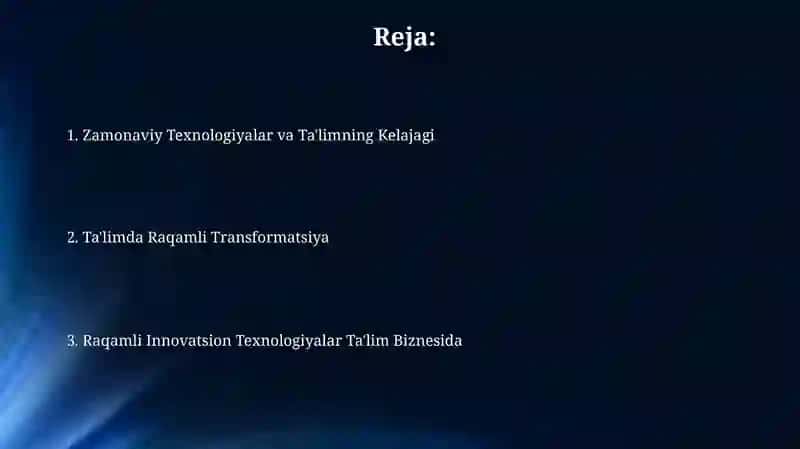 Reja:

1. Zamonaviy Texnologiyalar va Ta'limning Kelajagi

2. Ta'limda Raqamli Transformatsiya

3. Raqamli Innovatsion Texnologiyalar Ta'lim Biznesida